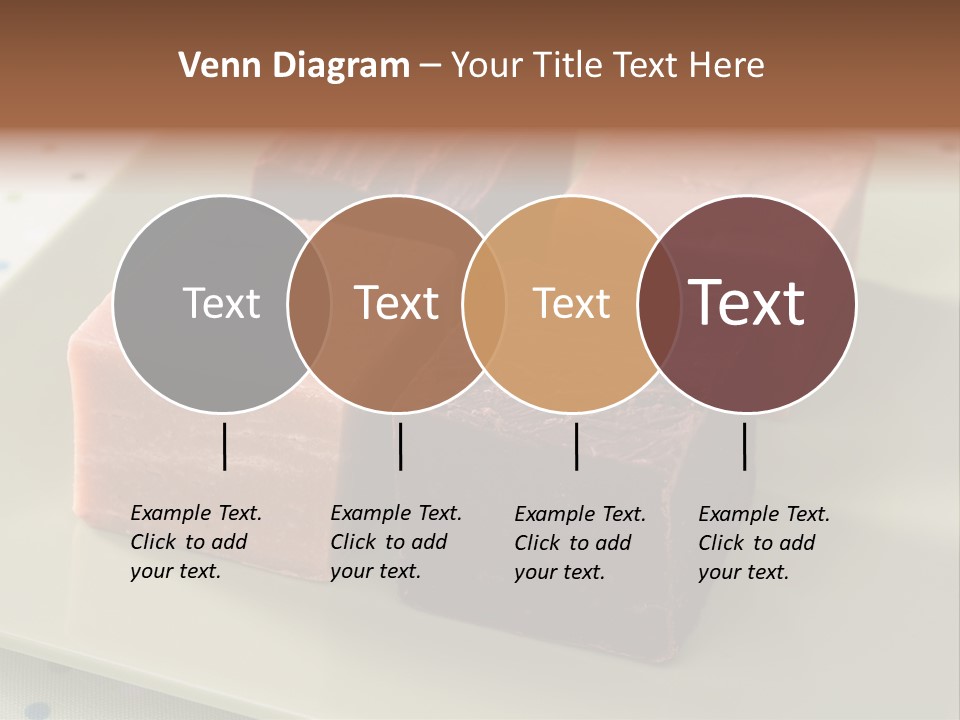 Venn Diagram – Your Title Text Here

Text

Text

Text

Text

Example Text. Click to add your text.

Example Text. Click to add your text.

Example Text. Click to add your text.

Example Text. Click to add your text.